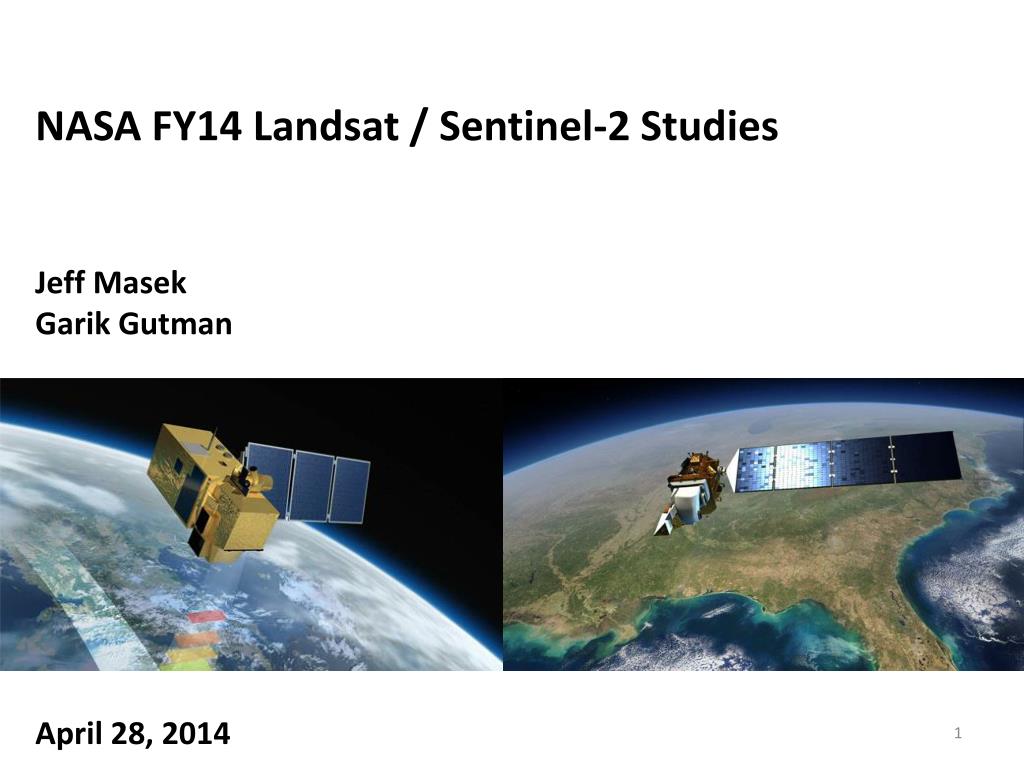 NASA FY14 Landsat / Sentinel-2 Studies

Jeff Masek
Garik Gutman

April 28, 2014

1